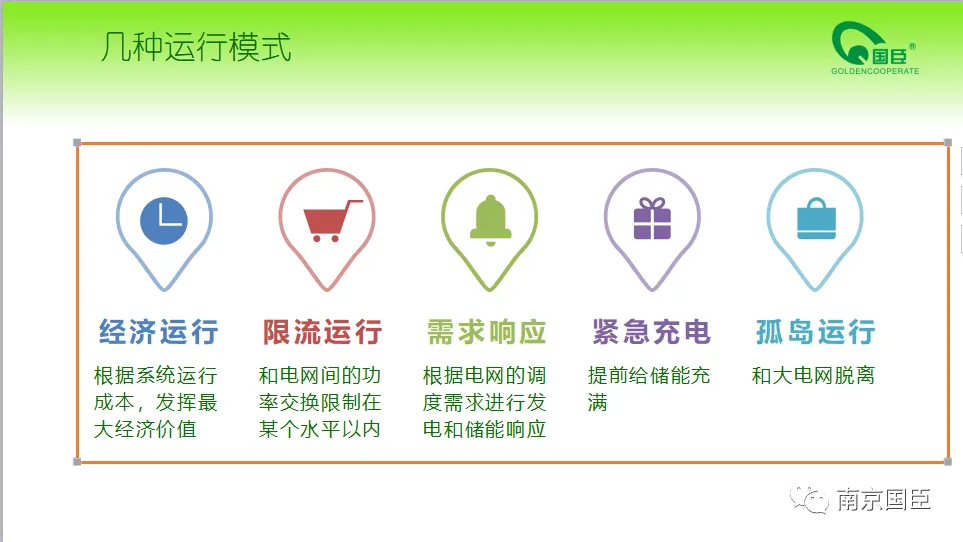 几种运行模式

国臣®
GOLDENCOOPERATE

经济运行
根据系统运行成本，发挥最大经济价值

限流运行
和电网间的功率交换限制在某个水平以内

需求响应
根据电网的调度需求进行发电和储能响应

紧急充电
提前给储能充满

孤岛运行
和大电网脱离

南京国臣